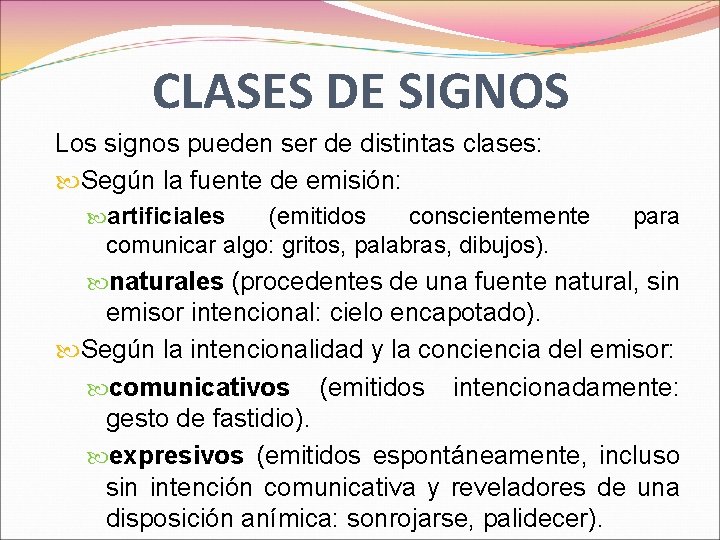 CLASES DE SIGNOS

Los signos pueden ser de distintas clases:

Según la fuente de emisión:

artificiales (emitidos conscientemente para comunicar algo: gritos, palabras, dibujos).

naturales (procedentes de una fuente natural, sin emisor intencional: cielo encapotado).

Según la intencionalidad y la conciencia del emisor:

comunicativos (emitidos intencionadamente: gesto de fastidio).

expresivos (emitidos espontáneamente, incluso sin intención comunicativa y reveladores de una disposición anímica: sonrojarse, palidecer).